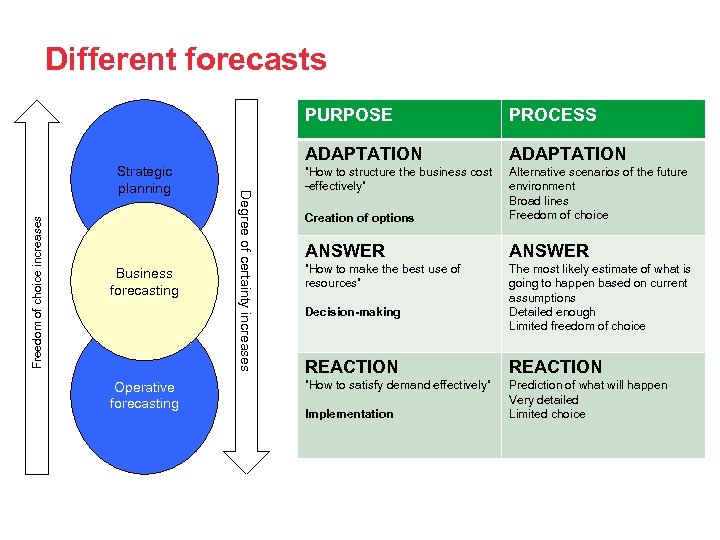 Different forecasts

Freedom of choice increases

Strategic planning

Business forecasting

Operative forecasting

Degree of certainty increases

| PURPOSE | PROCESS |
|---|---|
| ADAPTATION "How to structure the business cost -effectively" Creation of options | ADAPTATION Alternative scenarios of the future environment Broad lines Freedom of choice |
| ANSWER "How to make the best use of resources" Decision-making | ANSWER The most likely estimate of what is going to happen based on current assumptions Detailed enough Limited freedom of choice |
| REACTION "How to satisfy demand effectively" Implementation | REACTION Prediction of what will happen Very detailed Limited choice |